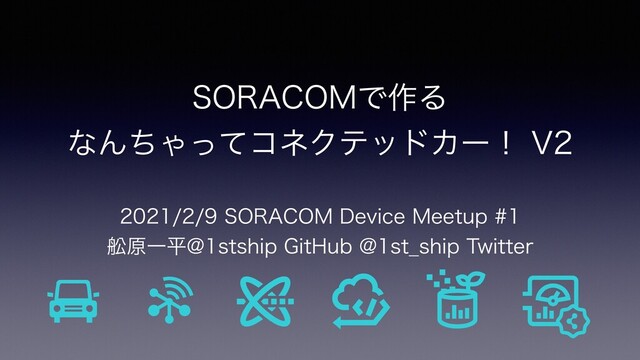 SORACOMで作る
なんちゃってコネクテッドカー！ V2

2021/2/9 SORACOM Device Meetup #1
舩原一平@1stship GitHub @1st_ship Twitter